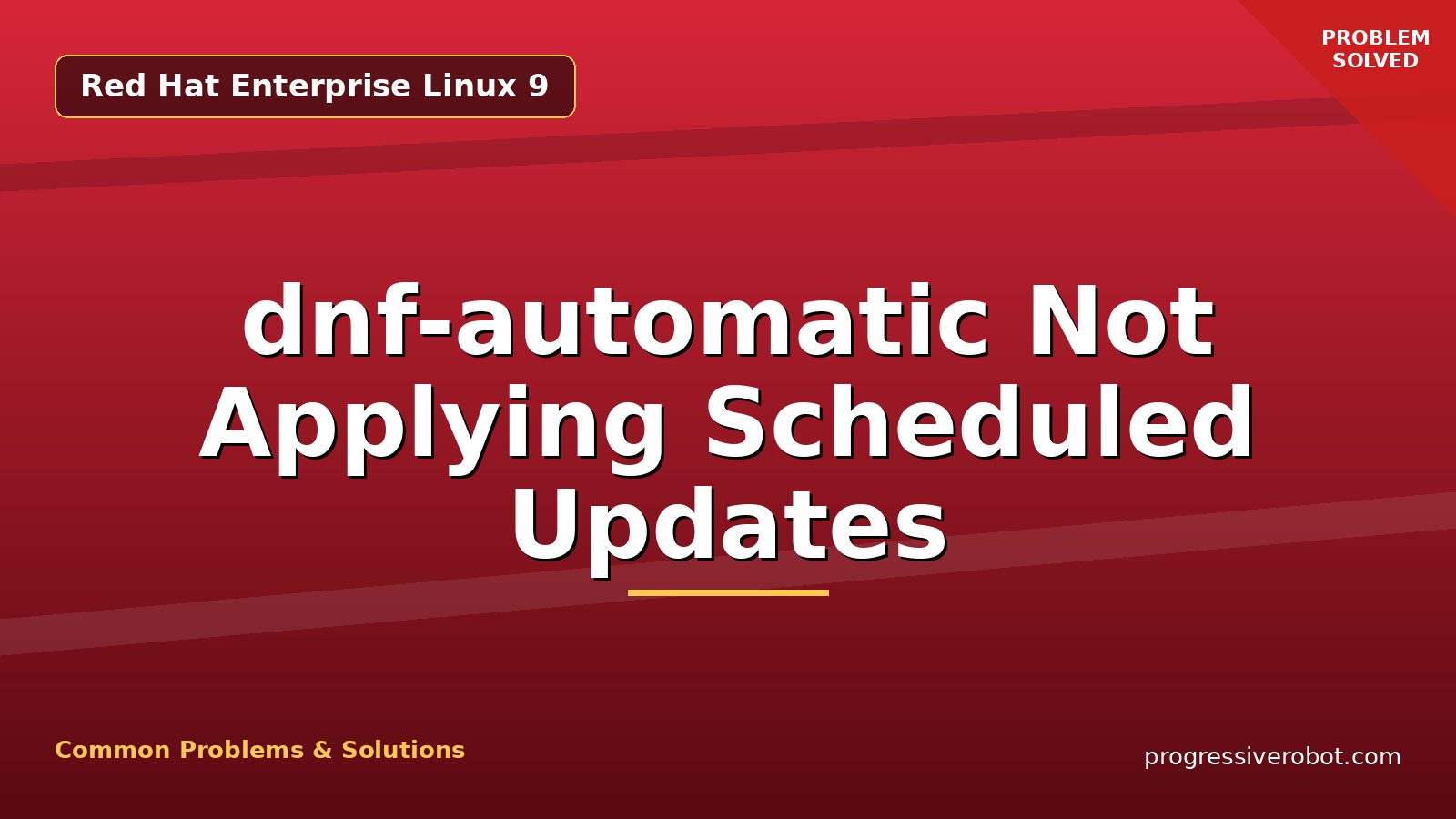 Red Hat Enterprise Linux 9

PROBLEM SOLVED

dnf-automatic Not Applying Scheduled Updates

Common Problems & Solutions

progressiverobot.com